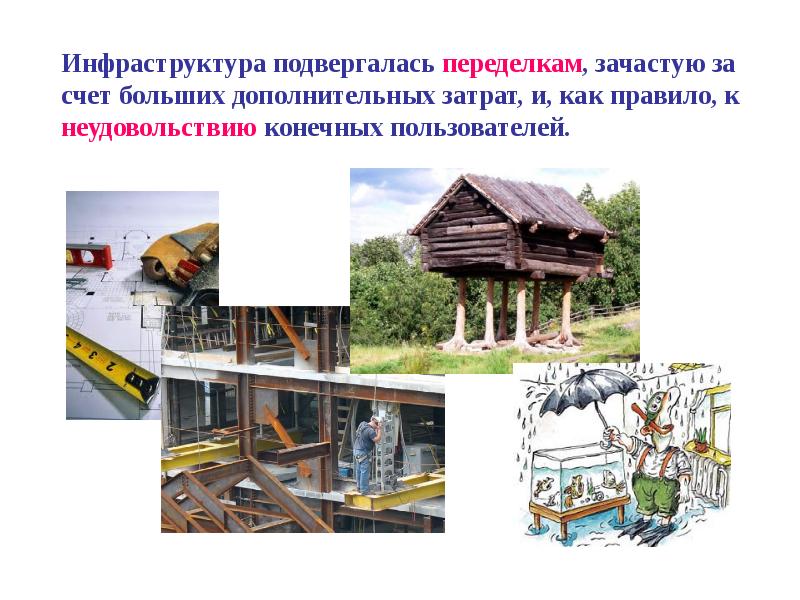 Инфраструктура подвергалась переделкам, зачастую за счет больших дополнительных затрат, и, как правило, к неудовольствию конечных пользователей.